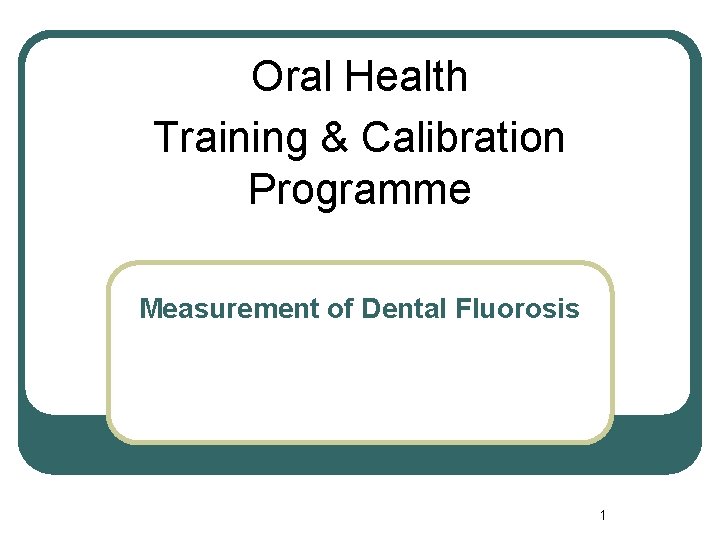 Oral Health
Training & Calibration Programme

Measurement of Dental Fluorosis

1